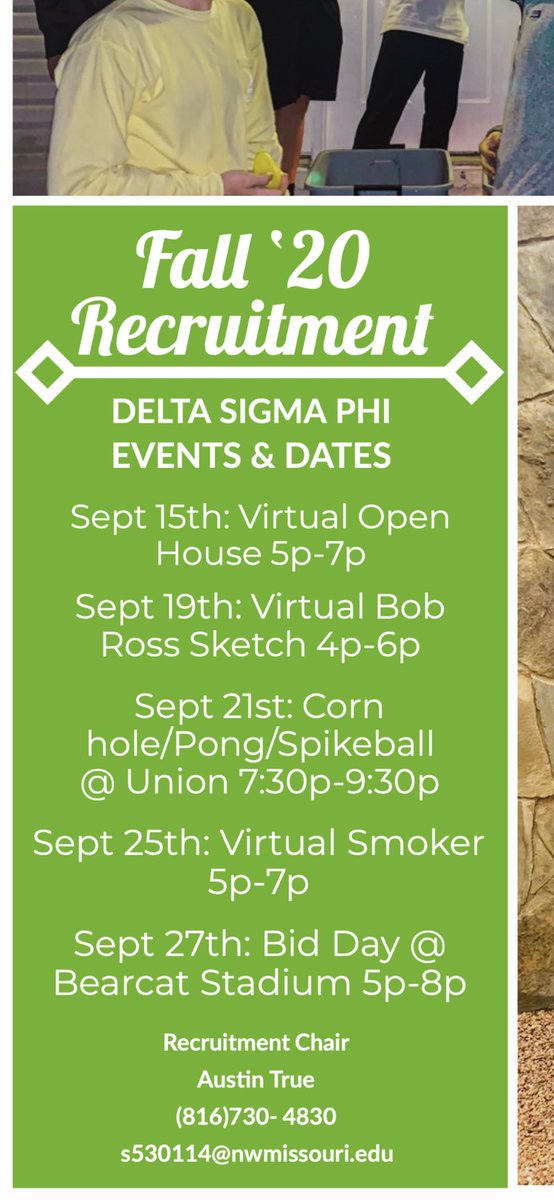 Fall '20 Recruitment

DELTA SIGMA PHI EVENTS & DATES

Sept 15th: Virtual Open House 5p-7p

Sept 19th: Virtual Bob Ross Sketch 4p-6p

Sept 21st: Corn hole/Pong/Spikeball @ Union 7:30p-9:30p

Sept 25th: Virtual Smoker 5p-7p

Sept 27th: Bid Day @ Bearcat Stadium 5p-8p

Recruitment Chair
Austin True
(816)730- 4830
s530114@nwmissouri.edu